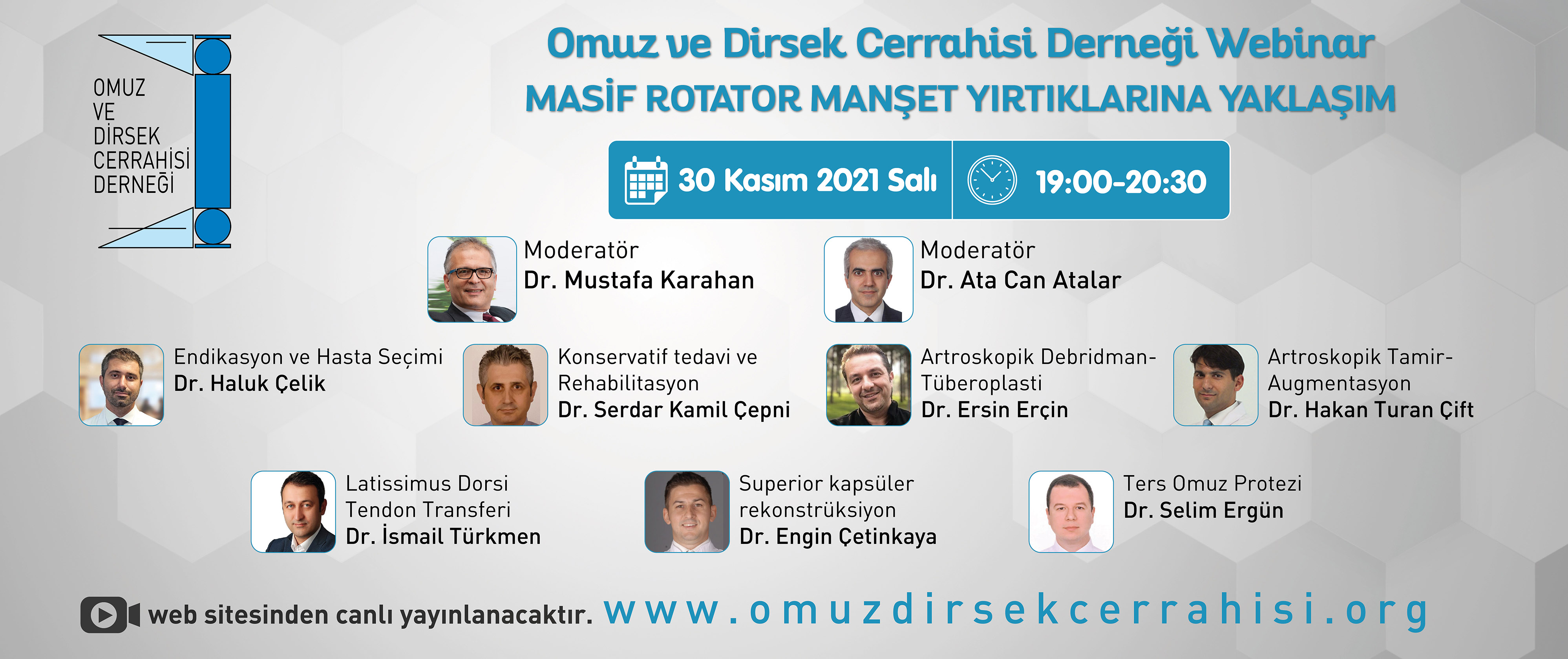 OMUZ VE DİRSEK CERRAHİSİ DERNEĞİ

Omuz ve Dirsek Cerrahisi Derneği Webinar
MASİF ROTATOR MANŞET YIRTIKLARINA YAKLAŞIM

30 Kasım 2021 Salı
19:00-20:30

Moderatör
Dr. Mustafa Karahan

Moderatör
Dr. Ata Can Atalar

Endikasyon ve Hasta Seçimi
Dr. Haluk Çelik

Konservatif tedavi ve Rehabilitasyon
Dr. Serdar Kamil Çepni

Artroskopik Debridman-Tüberoplasti
Dr. Ersin Erçin

Artroskopik Tamir-Augmentasyon
Dr. Hakan Turan Çift

Latissimus Dorsi Tendon Transferi
Dr. İsmail Türkmen

Superior kapsüler rekonstrüksiyon
Dr. Engin Çetinkaya

Ters Omuz Protezi
Dr. Selim Ergün

web sitesinden canlı yayınlanacaktır. www.omuzdirsekcerrahisi.org